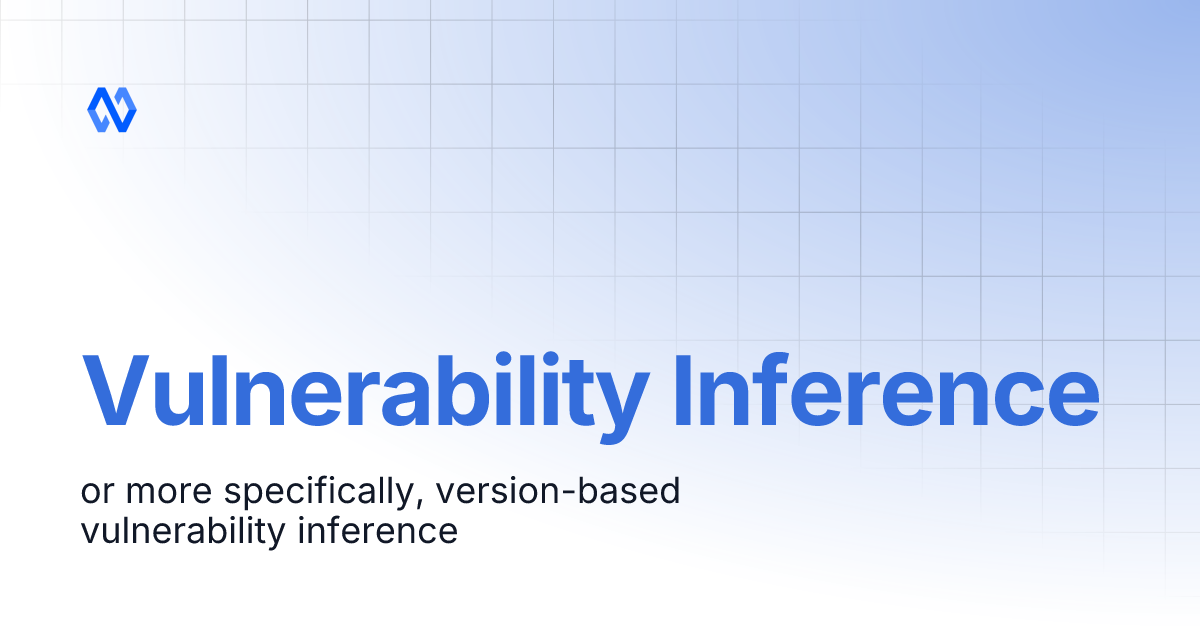 Vulnerability Inference

or more specifically, version-based vulnerability inference